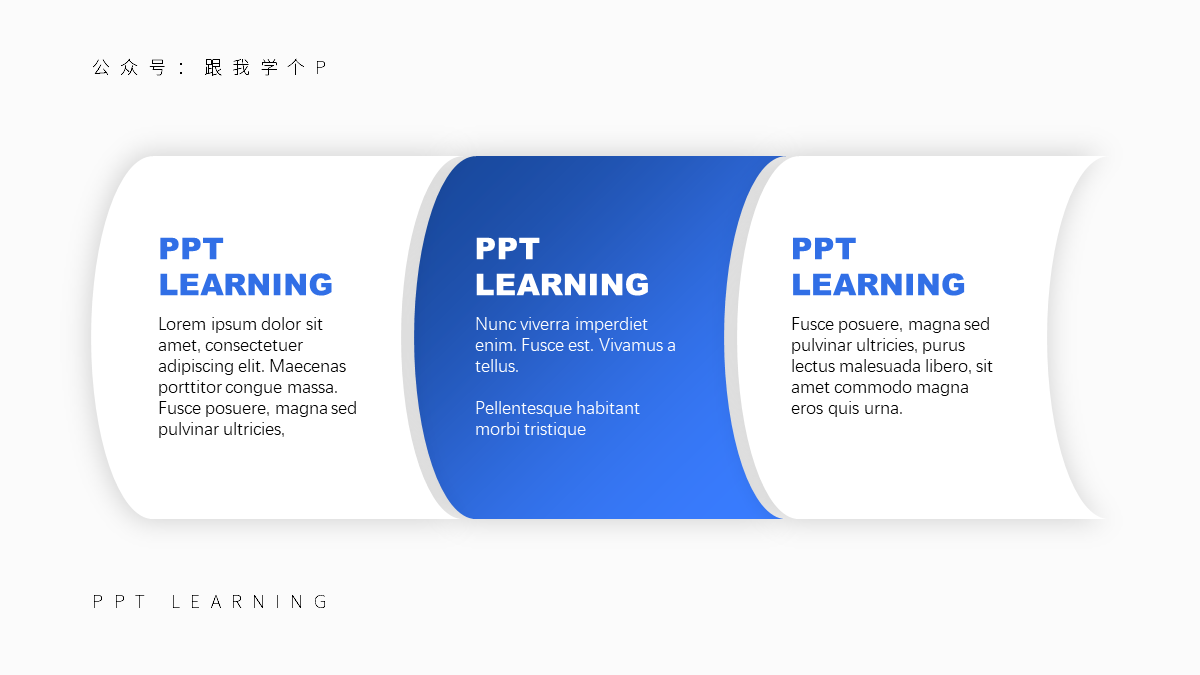 公众号：跟我学个P

PPT LEARNING

Lorem ipsum dolor sit amet, consectetuer adipiscing elit. Maecenas porttitor congue massa. Fusce posuere, magna sed pulvinar ultricies,

PPT LEARNING

Nunc viverra imperdiet enim. Fusce est. Vivamus a tellus.

Pellentesque habitant morbi tristique

PPT LEARNING

Fusce posuere, magna sed pulvinar ultricies, purus lectus malesuada libero, sit amet commodo magna eros quis urna.

PPT LEARNING